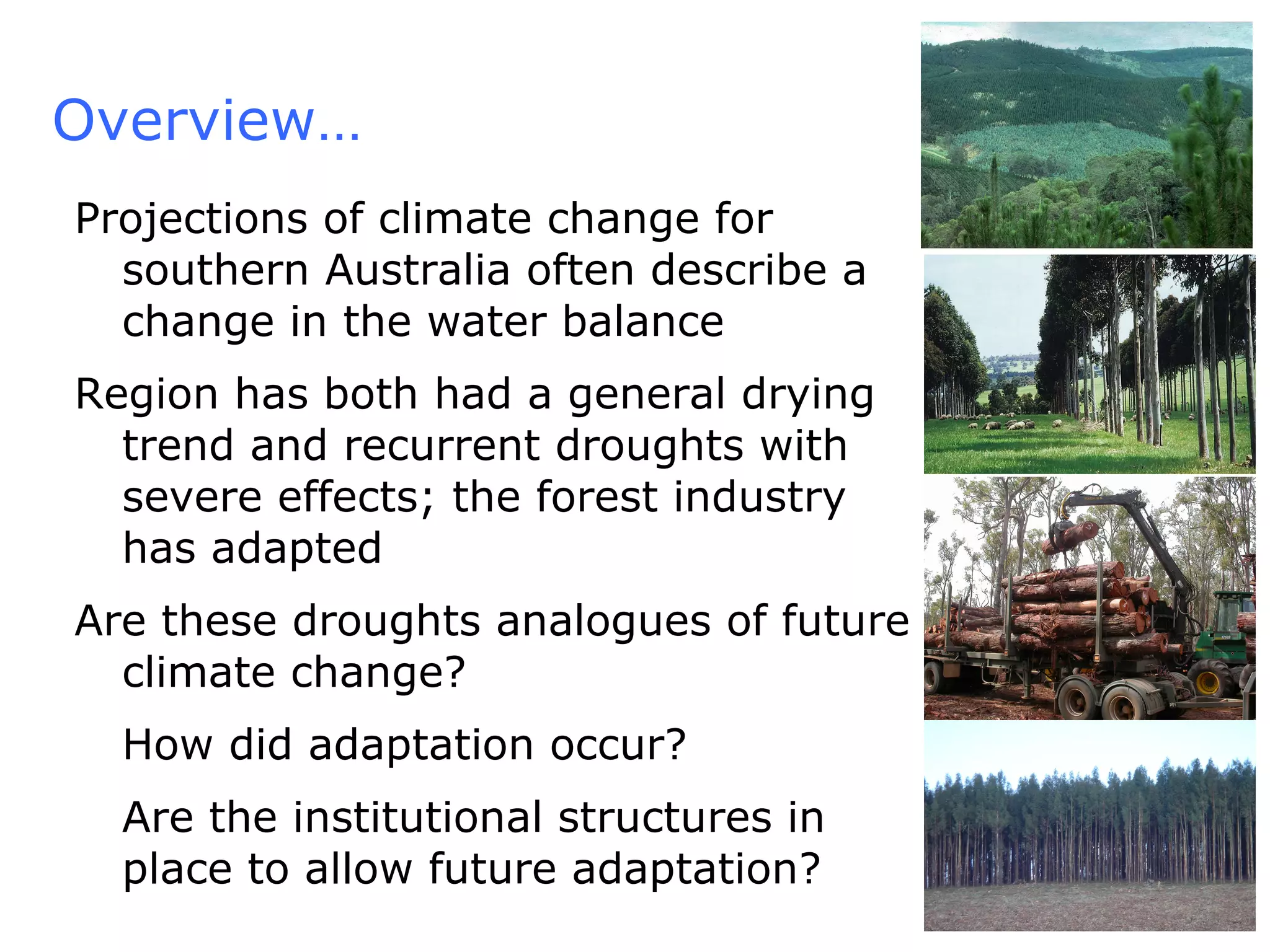 Overview…

Projections of climate change for southern Australia often describe a change in the water balance

Region has both had a general drying trend and recurrent droughts with severe effects; the forest industry has adapted

Are these droughts analogues of future climate change?

How did adaptation occur?

Are the institutional structures in place to allow future adaptation?